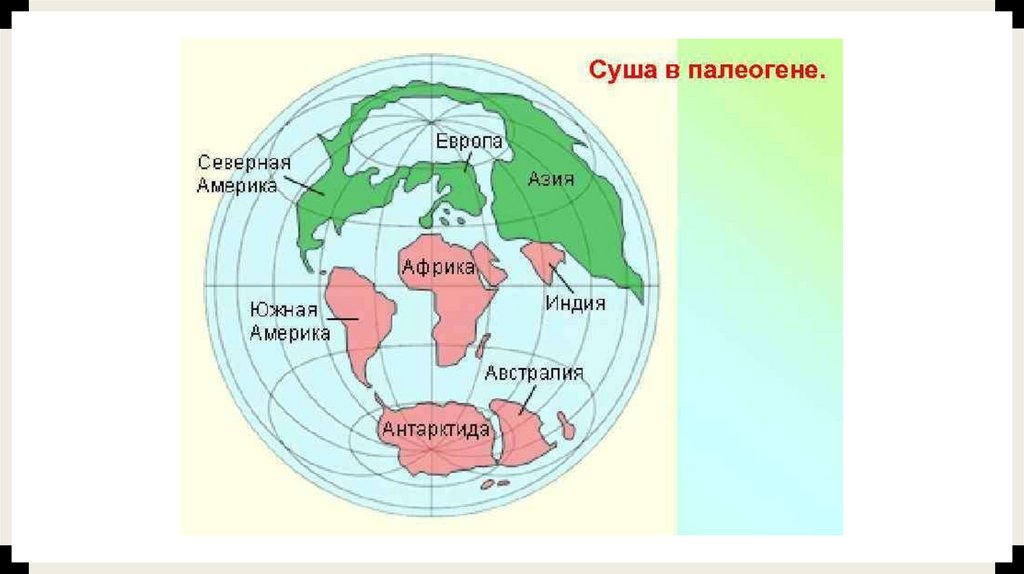 Суша в палеогене.

Северная Америка

Европа

Азия

Африка

Индия

Южная Америка

Австралия

Антарктида